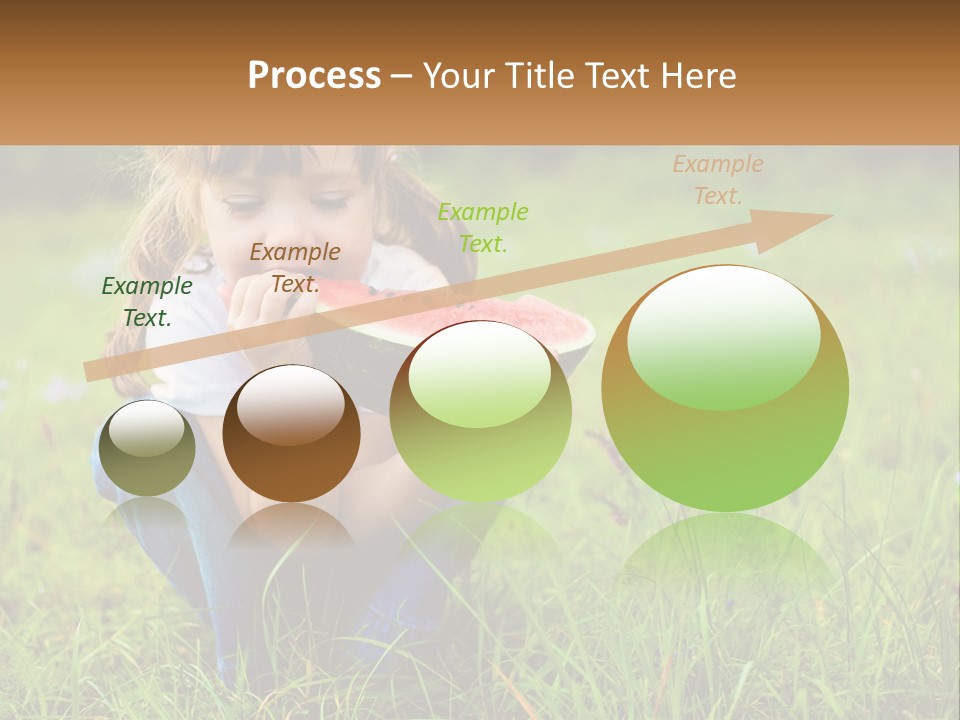 Process – Your Title Text Here

Example Text.

Example Text.

Example Text.

Example Text.